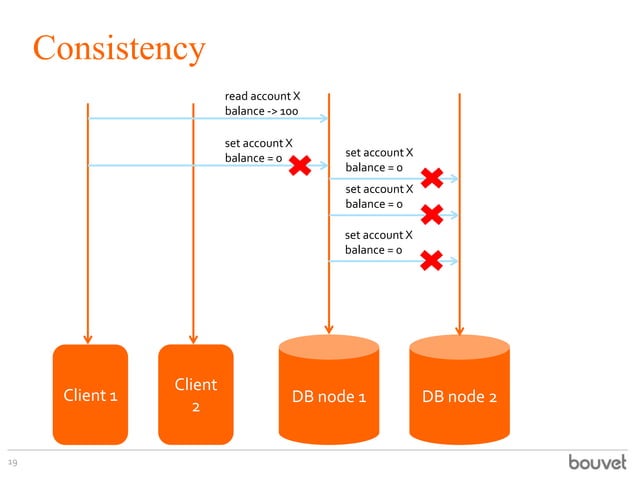 Consistency

read account X
balance -> 100

set account X
balance = 0

set account X
balance = 0

set account X
balance = 0

set account X
balance = 0

Client 1

Client 2

DB node 1

DB node 2

19

bouvet